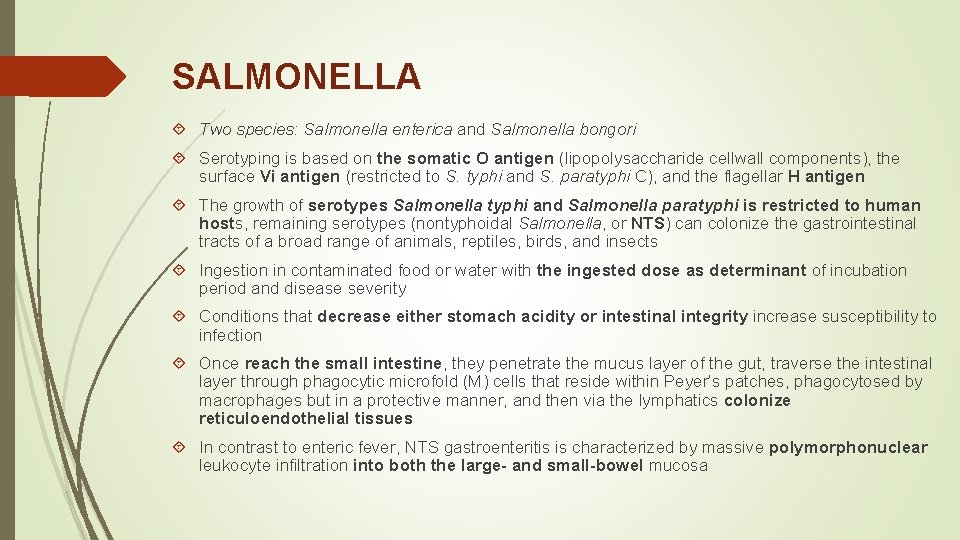 SALMONELLA

Two species: Salmonella enterica and Salmonella bongori

Serotyping is based on the somatic O antigen (lipopolysaccharide cellwall components), the surface Vi antigen (restricted to S. typhi and S. paratyphi C), and the flagellar H antigen

The growth of serotypes Salmonella typhi and Salmonella paratyphi is restricted to human hosts, remaining serotypes (nontyphoidal Salmonella, or NTS) can colonize the gastrointestinal tracts of a broad range of animals, reptiles, birds, and insects

Ingestion in contaminated food or water with the ingested dose as determinant of incubation period and disease severity

Conditions that decrease either stomach acidity or intestinal integrity increase susceptibility to infection

Once reach the small intestine, they penetrate the mucus layer of the gut, traverse the intestinal layer through phagocytic microfold (M) cells that reside within Peyer's patches, phagocytosed by macrophages but in a protective manner, and then via the lymphatics colonize reticuloendothelial tissues

In contrast to enteric fever, NTS gastroenteritis is characterized by massive polymorphonuclear leukocyte infiltration into both the large- and small-bowel mucosa